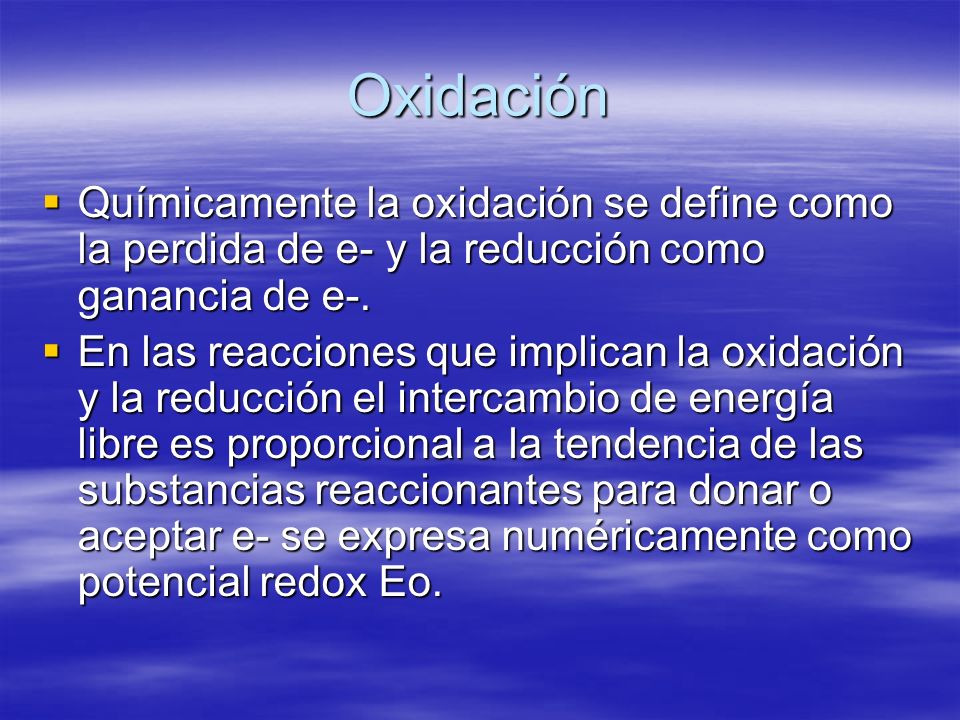 Oxidación

▪ Químicamente la oxidación se define como la perdida de e- y la reducción como ganancia de e-.

▪ En las reacciones que implican la oxidación y la reducción el intercambio de energía libre es proporcional a la tendencia de las substancias reaccionantes para donar o aceptar e- se expresa numéricamente como potencial redox Eo.